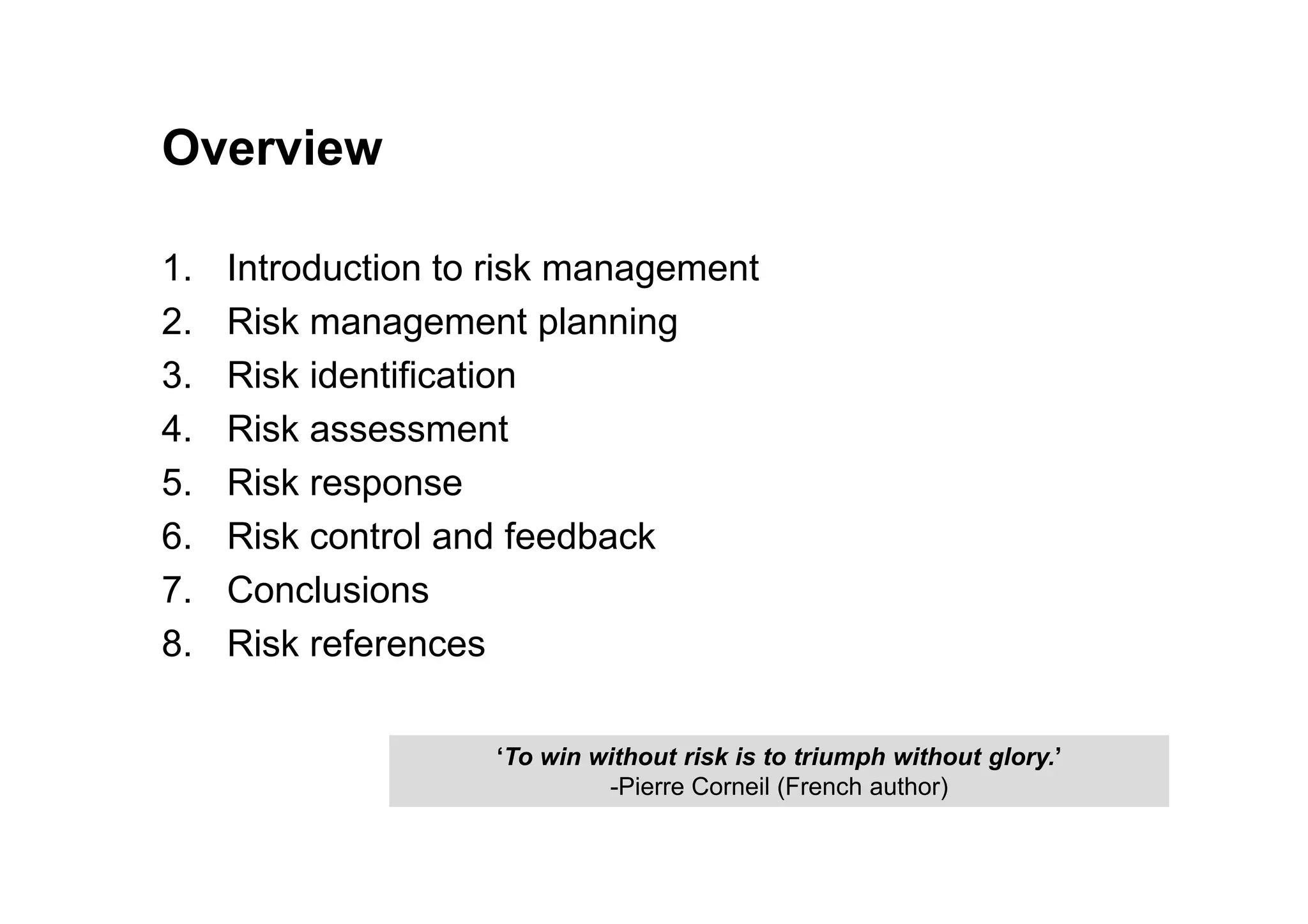 Overview

1. Introduction to risk management
2. Risk management planning
3. Risk identification
4. Risk assessment
5. Risk response
6. Risk control and feedback
7. Conclusions
8. Risk references

‘To win without risk is to triumph without glory.’
-Pierre Corneil (French author)